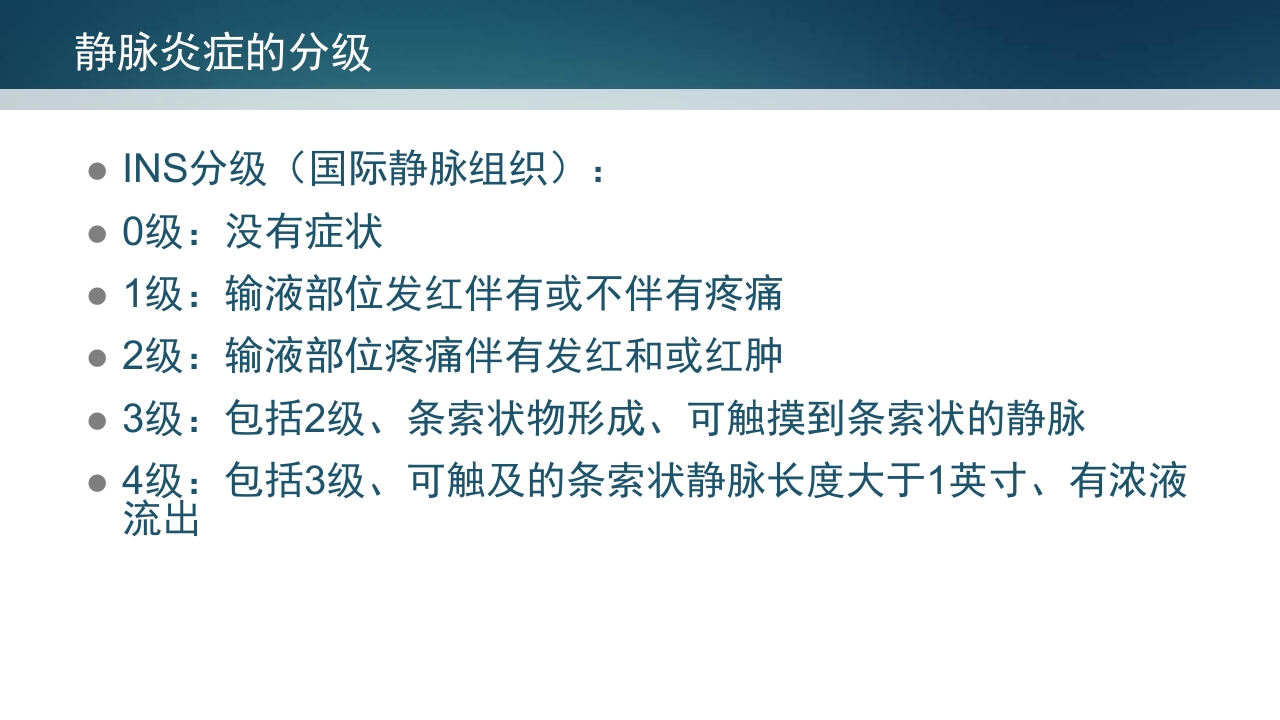 静脉炎症的分级

- INS分级（国际静脉组织）：
- 0级：没有症状
- 1级：输液部位发红伴有或不伴有疼痛
- 2级：输液部位疼痛伴有发红和或红肿
- 3级：包括2级、条索状物形成、可触摸到条索状的静脉
- 4级：包括3级、可触及的条索状静脉长度大于1英寸、有浓液流出